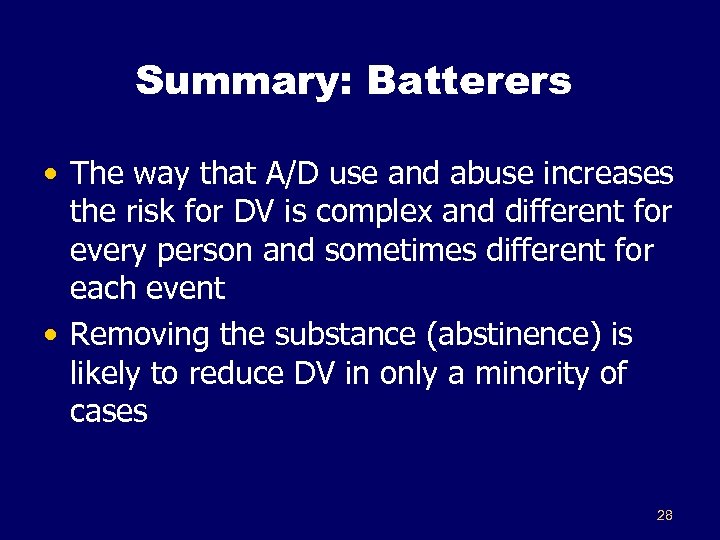 Summary: Batterers

• The way that A/D use and abuse increases the risk for DV is complex and different for every person and sometimes different for each event

• Removing the substance (abstinence) is likely to reduce DV in only a minority of cases

28